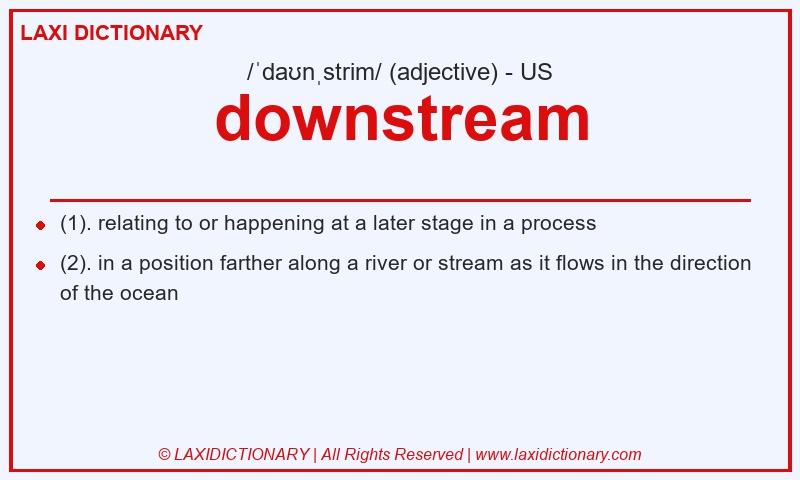 LAXI DICTIONARY

/ˈdaʊnˌstrim/ (adjective) - US

downstream

- (1). relating to or happening at a later stage in a process
- (2). in a position farther along a river or stream as it flows in the direction of the ocean

© LAXIDICTIONARY | All Rights Reserved | www.laxidictionary.com